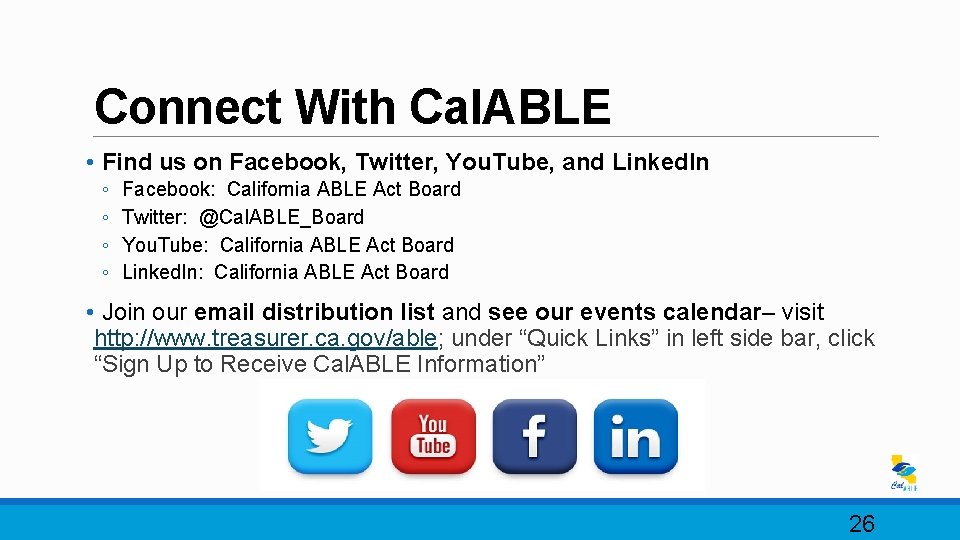 Connect With CalABLE

• Find us on Facebook, Twitter, YouTube, and LinkedIn
◦ Facebook: California ABLE Act Board
◦ Twitter: @CalABLE_Board
◦ YouTube: California ABLE Act Board
◦ LinkedIn: California ABLE Act Board

• Join our email distribution list and see our events calendar– visit http://www.treasurer.ca.gov/able; under “Quick Links” in left side bar, click “Sign Up to Receive CalABLE Information”

You Tube

f

in

Cal ABLE

26